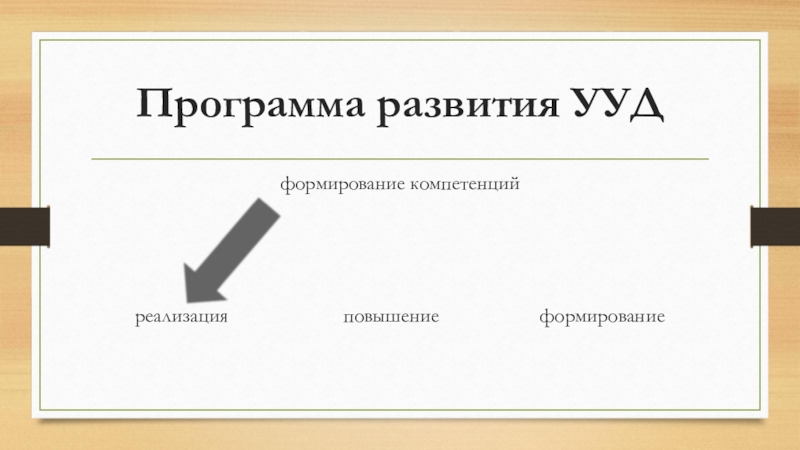 Программа развития УУД

формирование компетенций

реализация

повышение

формирование